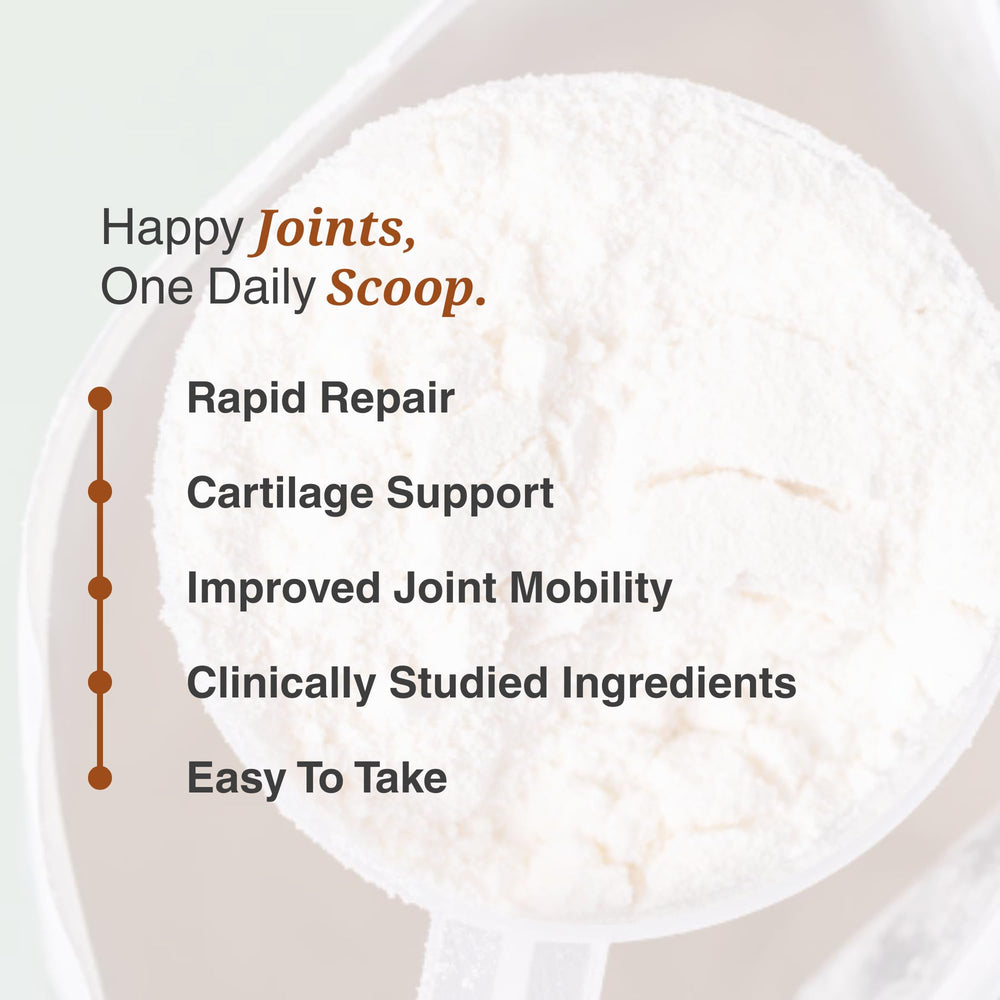 Happy Joints,
One Daily Scoop.

Rapid Repair

Cartilage Support

Improved Joint Mobility

Clinically Studied Ingredients

Easy To Take